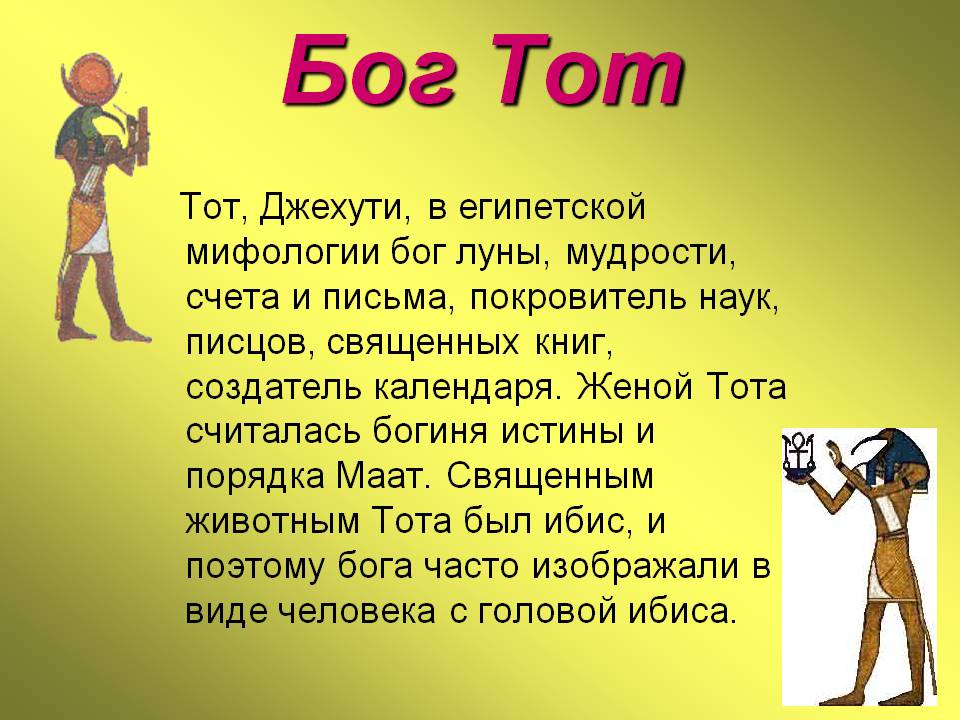 Бог Тот

Тот, Джехути, в египетской мифологии бог луны, мудрости, счета и письма, покровитель наук, писцов, священных книг, создатель календаря. Женой Тота считалась богиня истины и порядка Маат. Священным животным Тота был ибис, и поэтому бога часто изображали в виде человека с головой ибиса.